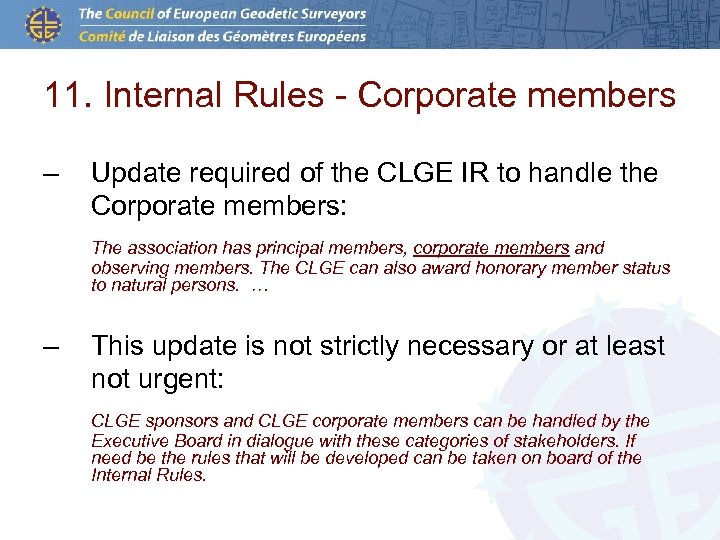 The Council of European Geodetic Surveyors
Comité de Liaison des Géomètres Européens

11. Internal Rules - Corporate members

– Update required of the CLGE IR to handle the Corporate members:

The association has principal members, corporate members and observing members. The CLGE can also award honorary member status to natural persons. …

– This update is not strictly necessary or at least not urgent:

CLGE sponsors and CLGE corporate members can be handled by the Executive Board in dialogue with these categories of stakeholders. If need be the rules that will be developed can be taken on board of the Internal Rules.